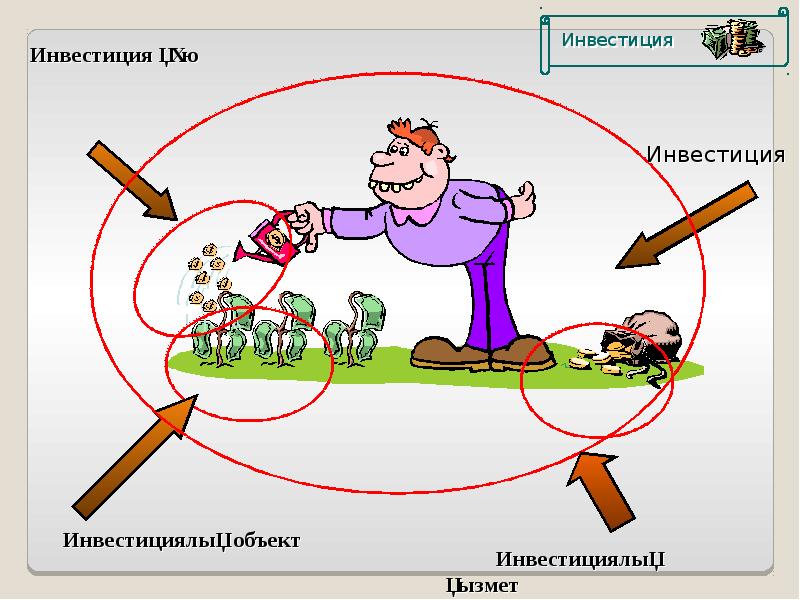 Инвестиция

Инвестиция ЦХю

Инвестиция

ИнвестициялыЦобъект

ИнвестициялыЦ Цызмет